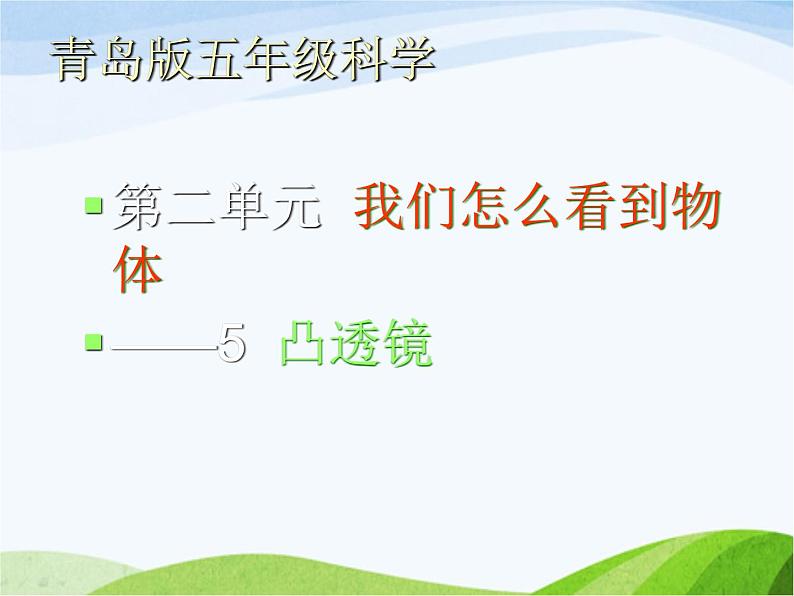 青岛版五年级科学

第二单元 我们怎么看到物体

——5 凸透镜